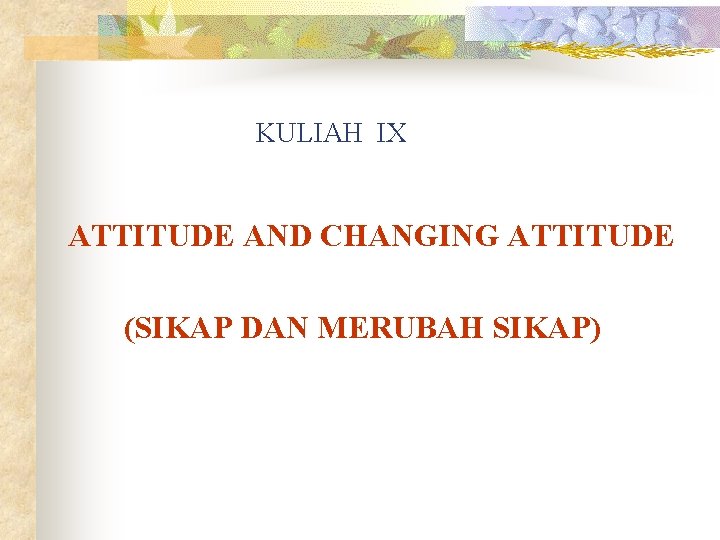 KULIAH IX

ATTITUDE AND CHANGING ATTITUDE

(SIKAP DAN MERUBAH SIKAP)